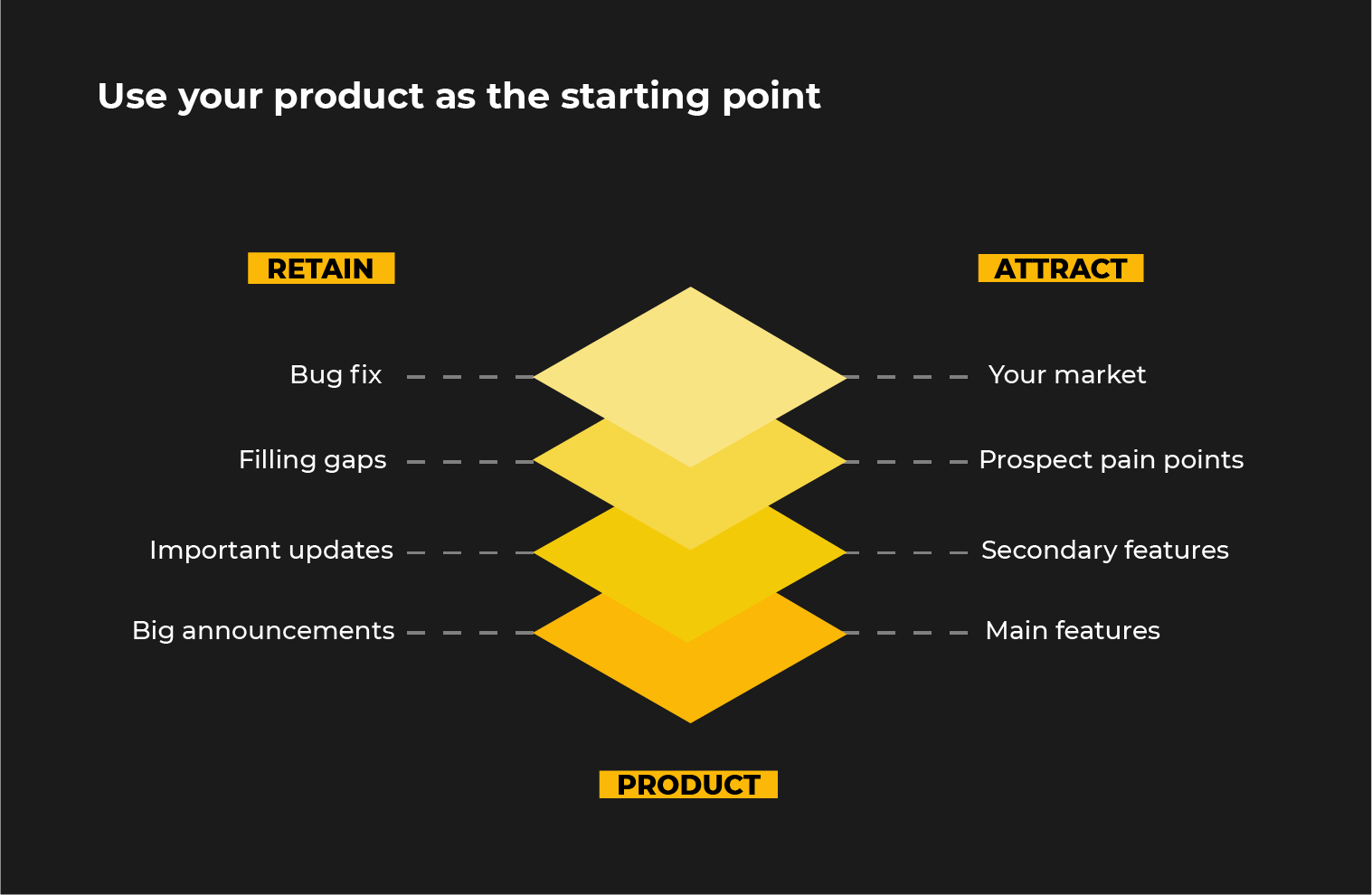 Use your product as the starting point

RETAIN

Bug fix

Filling gaps

Important updates

Big announcements

ATTRACT

Your market

Prospect pain points

Secondary features

Main features

PRODUCT